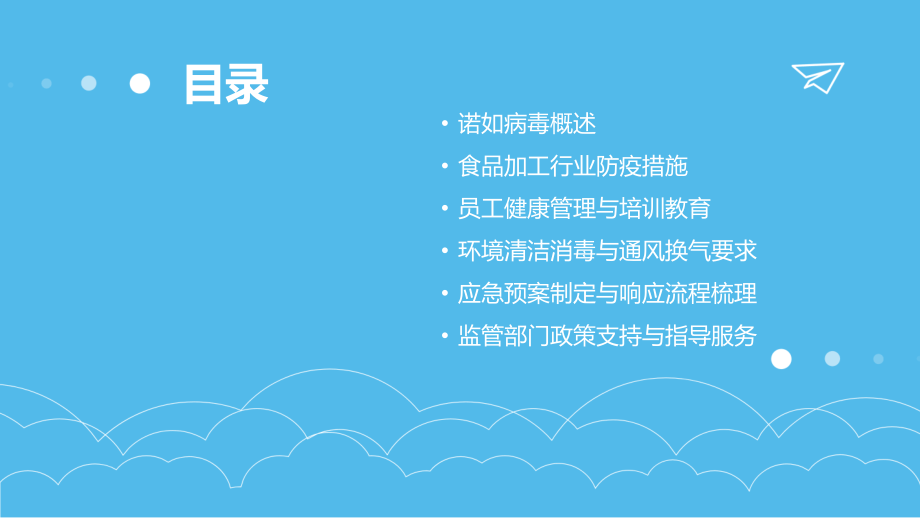 目录

• 诺如病毒概述
• 食品加工行业防疫措施
• 员工健康管理与培训教育
• 环境清洁消毒与通风换气要求
• 应急预案制定与响应流程梳理
• 监管部门政策支持与指导服务